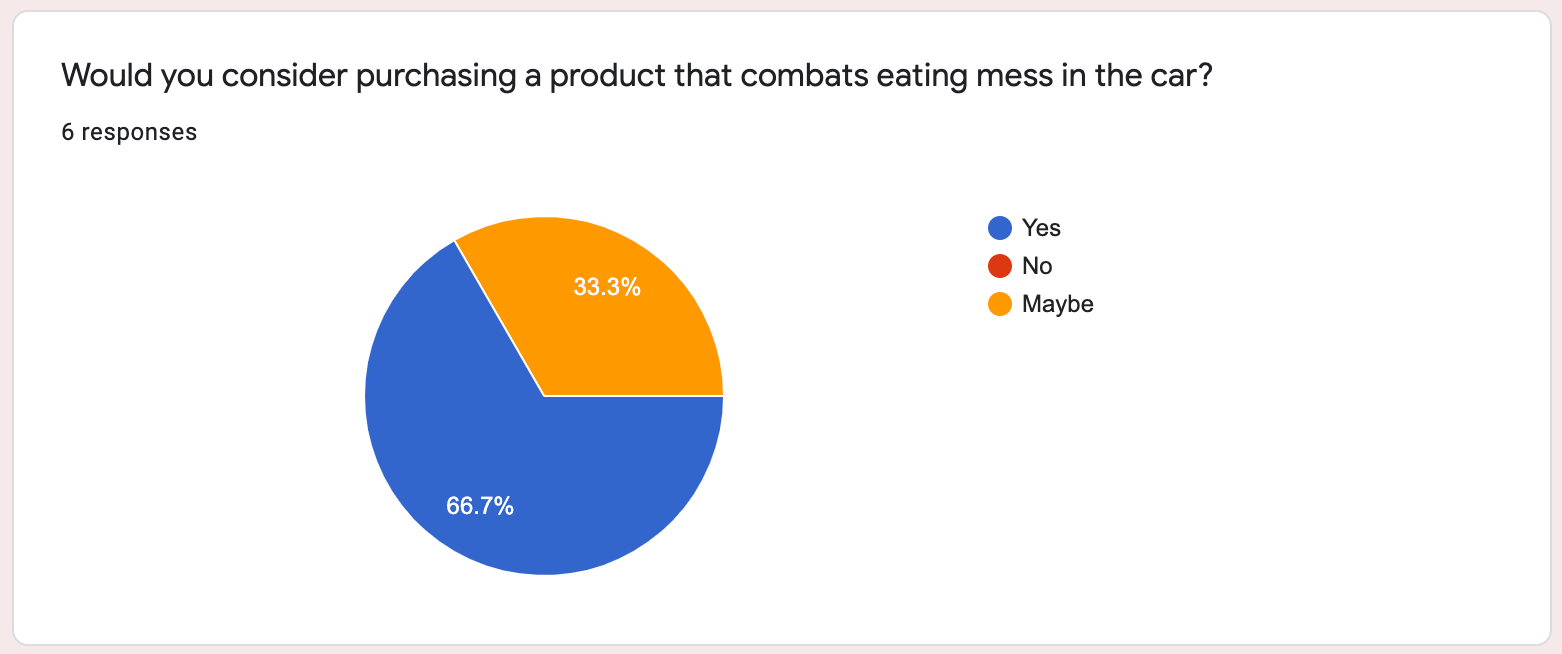 Would you consider purchasing a product that combats eating mess in the car?

6 responses

33.3%

66.7%

Yes
No
Maybe